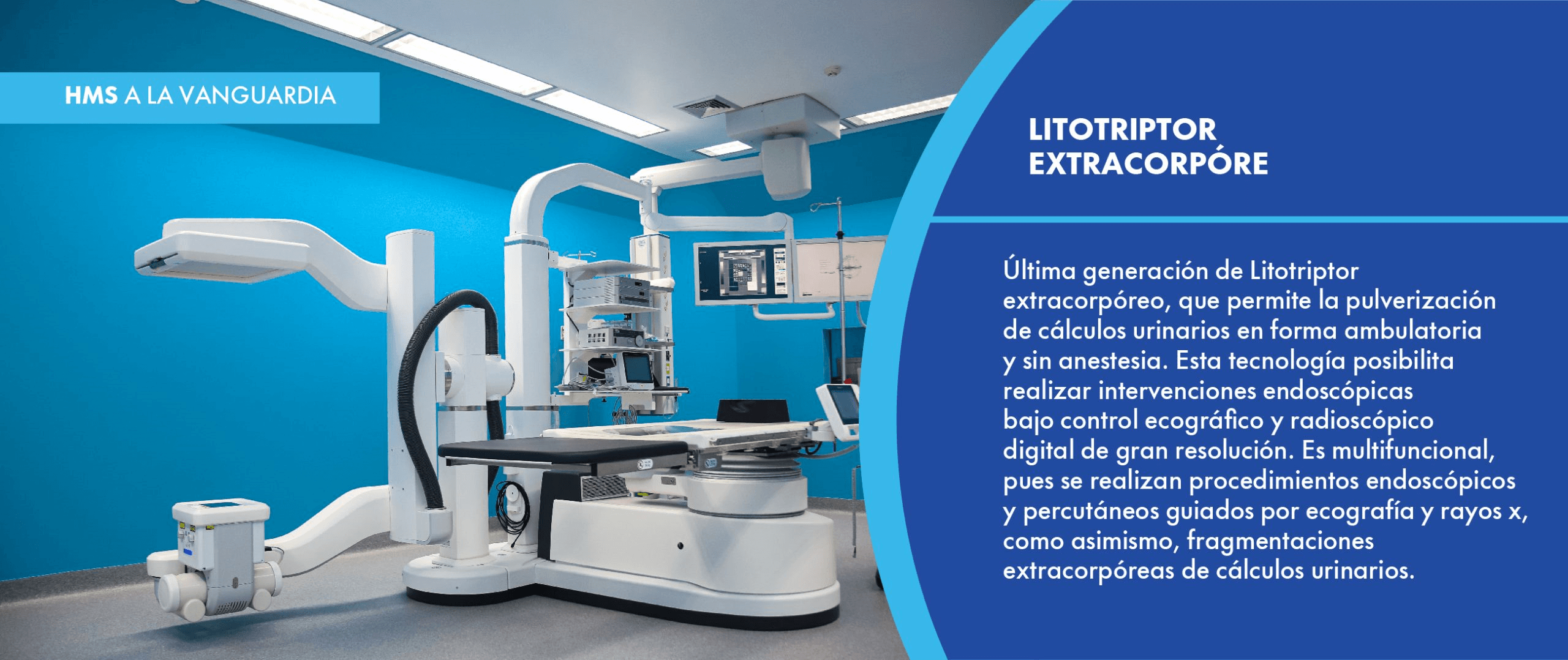 HMS A LA VANGUARDIA

LITOTRIPTOR EXTRACORPÓRE

Última generación de Litotriptor extracorpóreo, que permite la pulverización de cálculos urinarios en forma ambulatoria y sin anestesia. Esta tecnología posibilita realizar intervenciones endoscópicas bajo control ecográfico y radioscópico digital de gran resolución. Es multifuncional, pues se realizan procedimientos endoscópicos y percutáneos guiados por ecografía y rayos x, como asimismo, fragmentaciones extracorpóreas de cálculos urinarios.